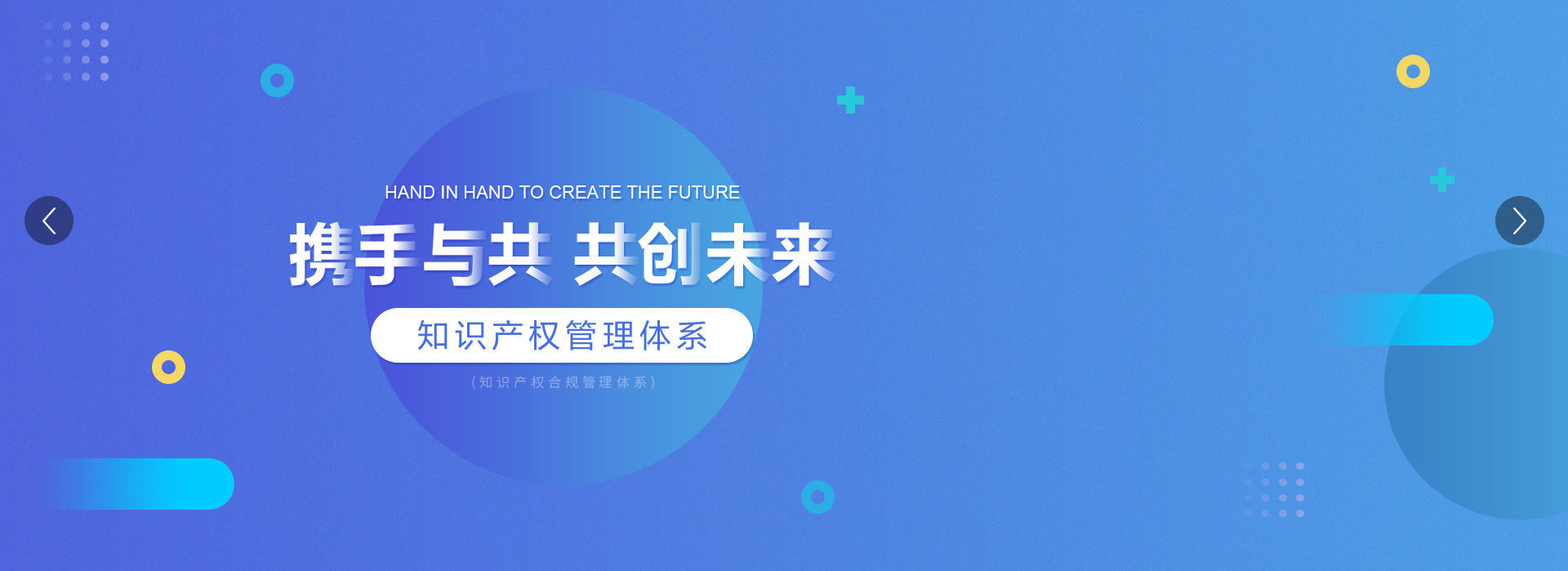 HAND IN HAND TO CREATE THE FUTURE

携手与共 共创未来

知识产权管理体系

（知识产权合规管理体系）